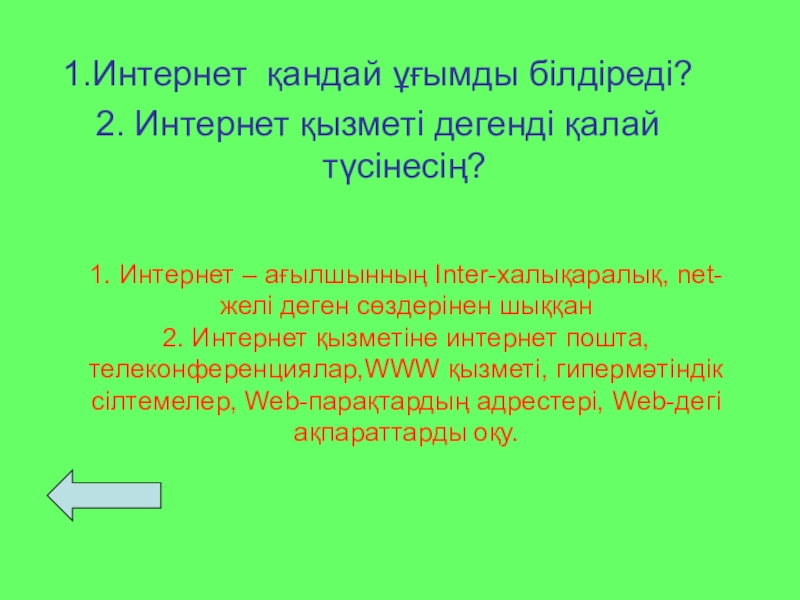 1.Интернет қандай ұғымды білдіреді?
2. Интернет қызметі дегенді қалай түсінесің?

1. Интернет – ағылшынның Inter-халықаралық, net-желі деген сөздерінен шыққан
2. Интернет қызметіне интернет пошта, телеконференциялар,WWW қызметі, гипермәтіндік сілтемелер, Web-парақтардың адрестері, Web-дегі ақпараттарды оқу.